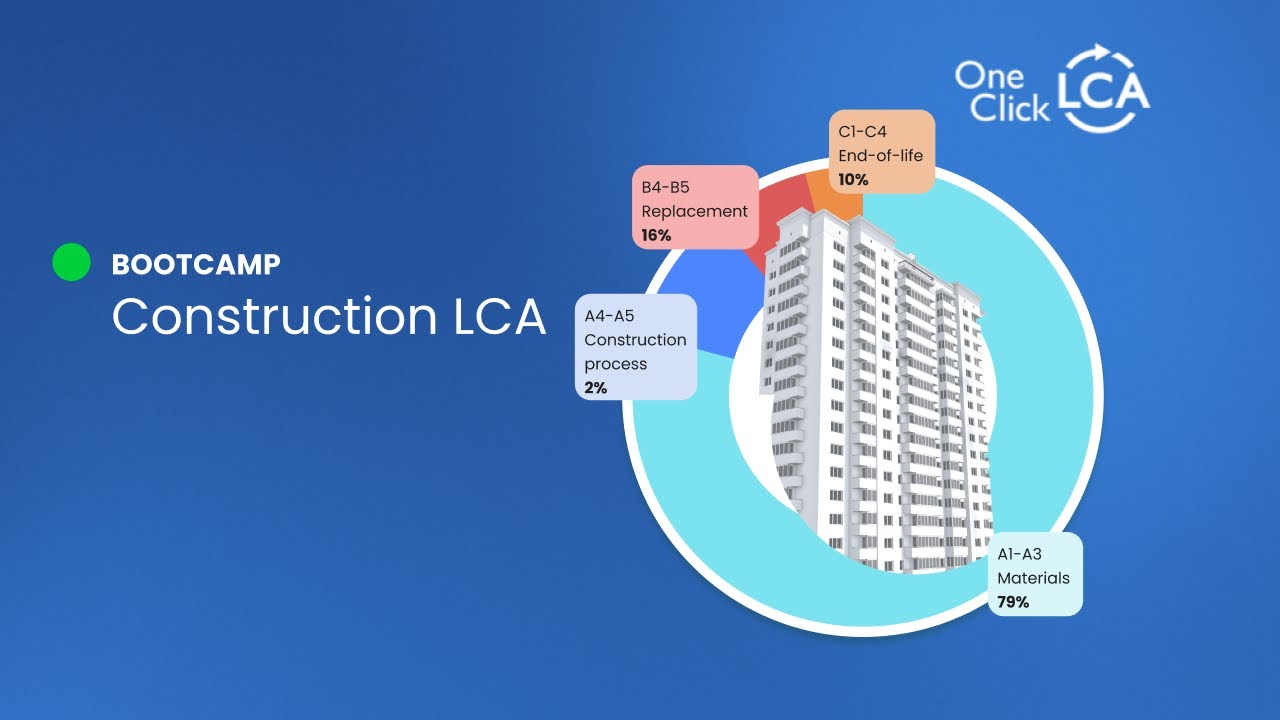 One Click LCA

BOOTCAMP
Construction LCA

C1-C4
End-of-life
10%

B4-B5
Replacement
16%

A4-A5
Construction process
2%

A1-A3
Materials
79%